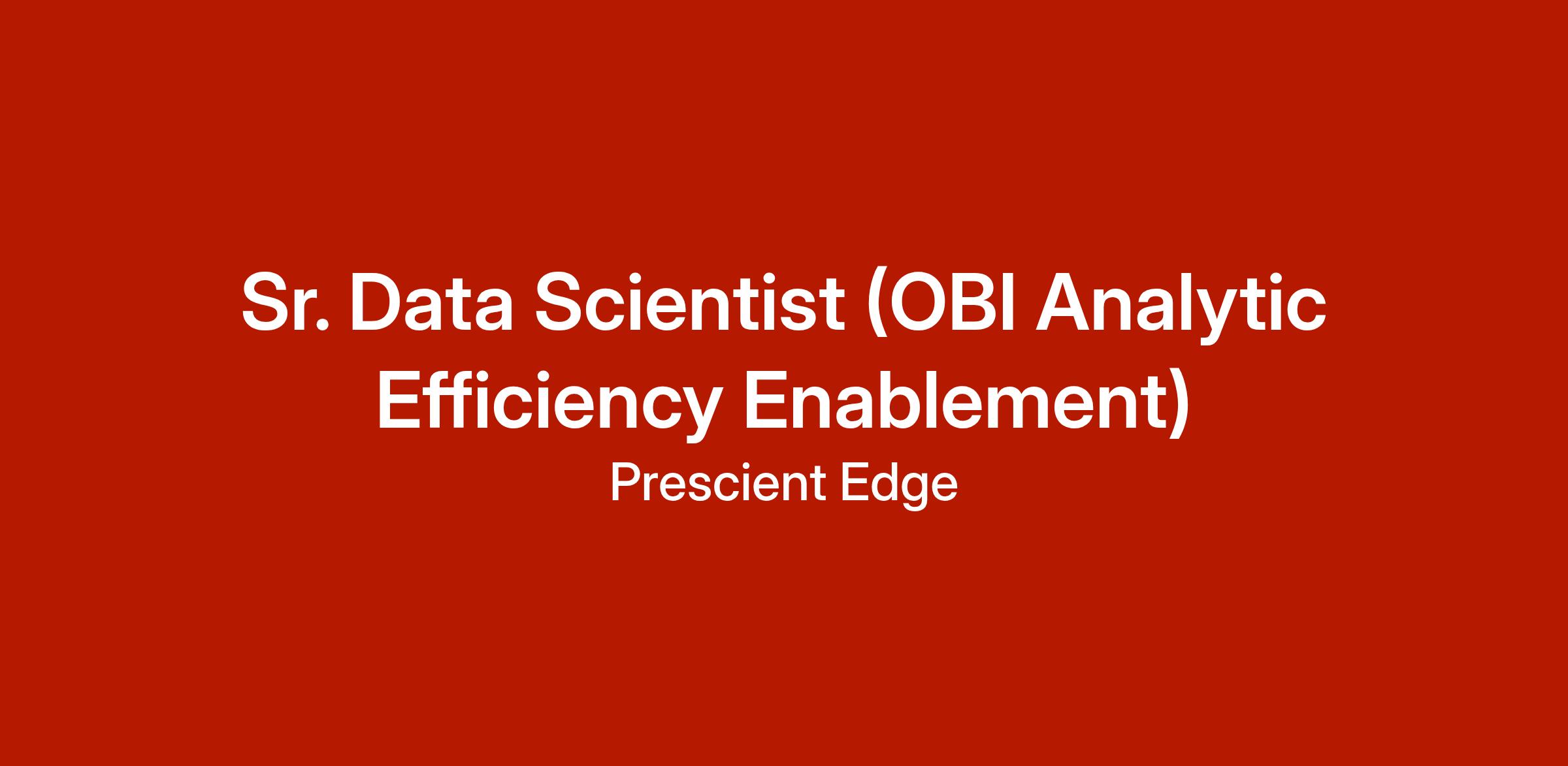 Sr. Data Scientist (OBI Analytic Efficiency Enablement)

Prescient Edge